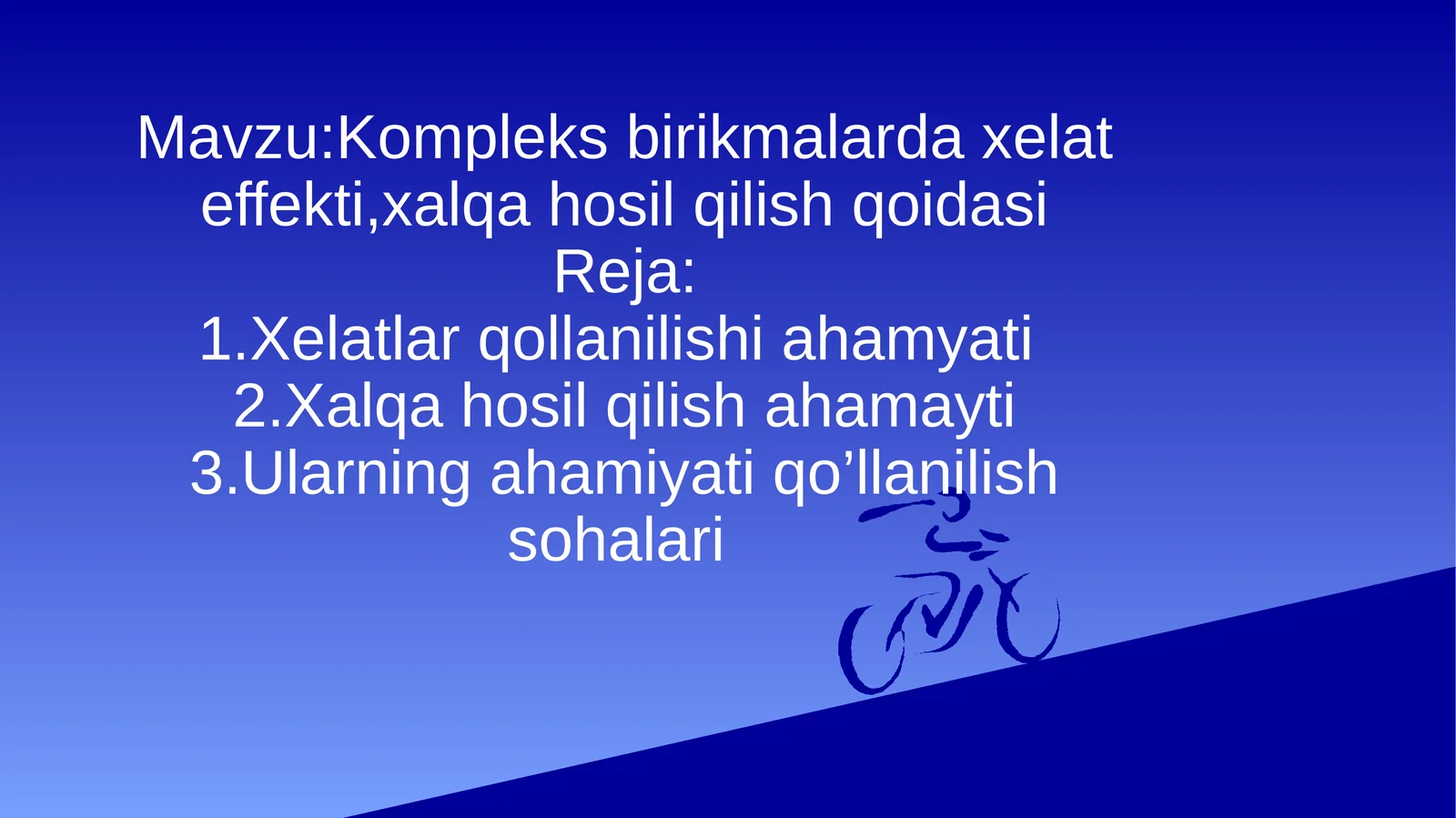 Mavzu:Kompleks birikmalarda xelat effekti,xalqa hosil qilish qoidasi
Reja:
1.Xelatlar qollanilishi ahamyati
2.Xalqa hosil qilish ahamayti
3.Ularning ahamiyati qo’llanilish sohalari